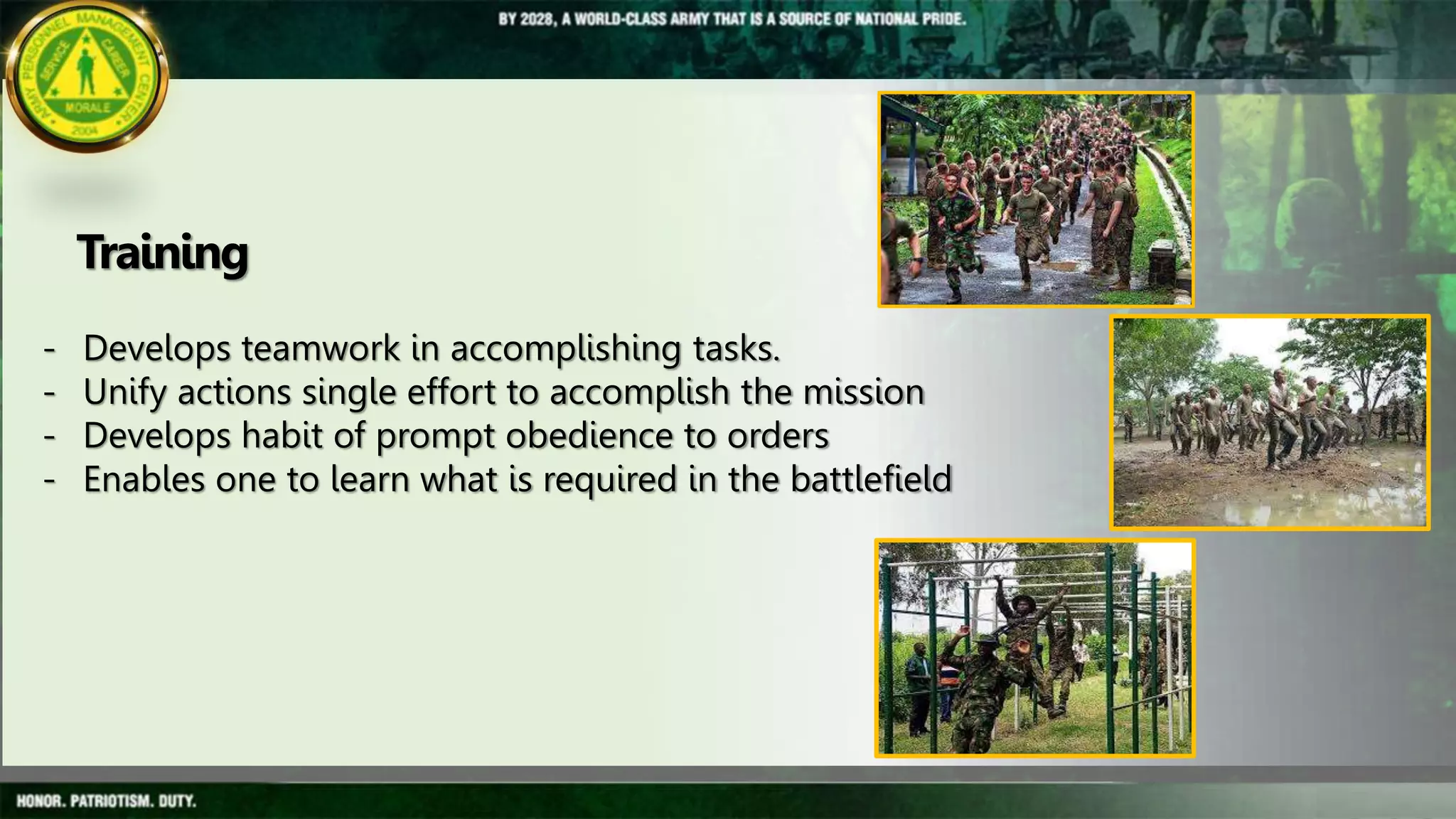 ARMY PERSONNEL MANAGEMENT CENTER
SERVICE
CAREER
MORALE
2004

BY 2028, A WORLD-CLASS ARMY THAT IS A SOURCE OF NATIONAL PRIDE.

Training

- Develops teamwork in accomplishing tasks.
- Unify actions single effort to accomplish the mission
- Develops habit of prompt obedience to orders
- Enables one to learn what is required in the battlefield

HONOR. PATRIOTISM. DUTY.